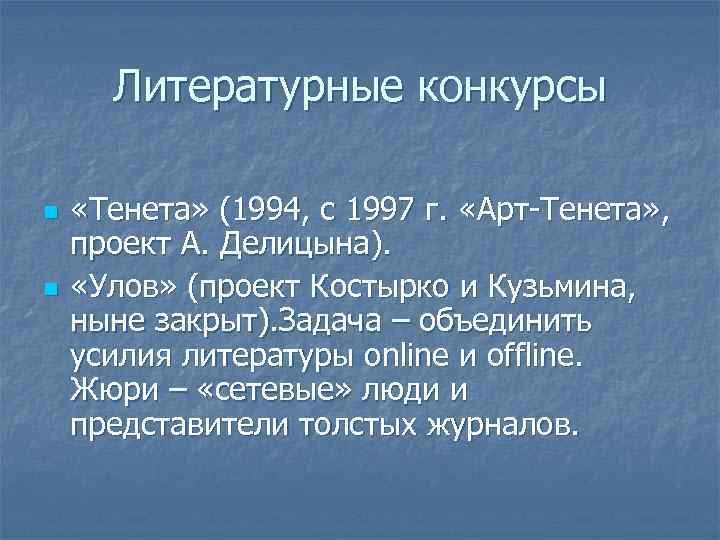 Литературные конкурсы

«Тенета» (1994, с 1997 г. «Арт-Тенета», проект А. Делицына).

«Улов» (проект Костырко и Кузьмина, ныне закрыт).Задача – объединить усилия литературы online и offline. Жюри – «сетевые» люди и представители толстых журналов.